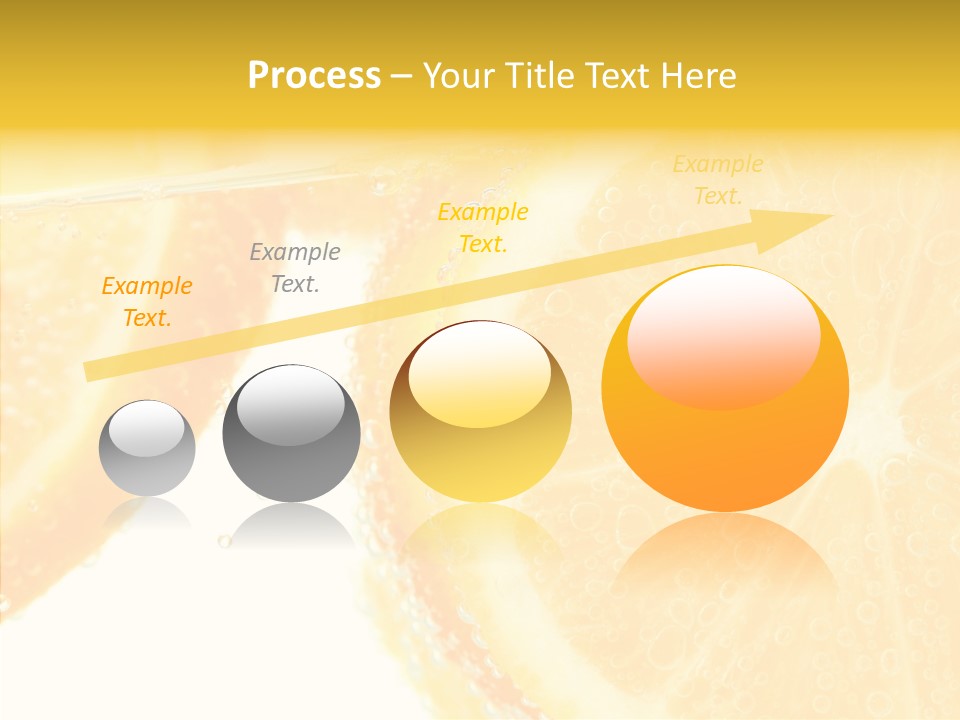 Process – Your Title Text Here

Example Text.

Example Text.

Example Text.

Example Text.